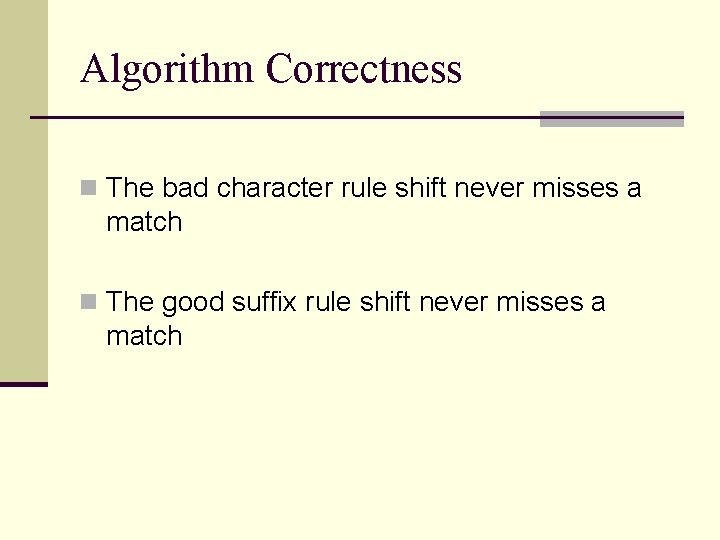 Algorithm Correctness

The bad character rule shift never misses a match

The good suffix rule shift never misses a match